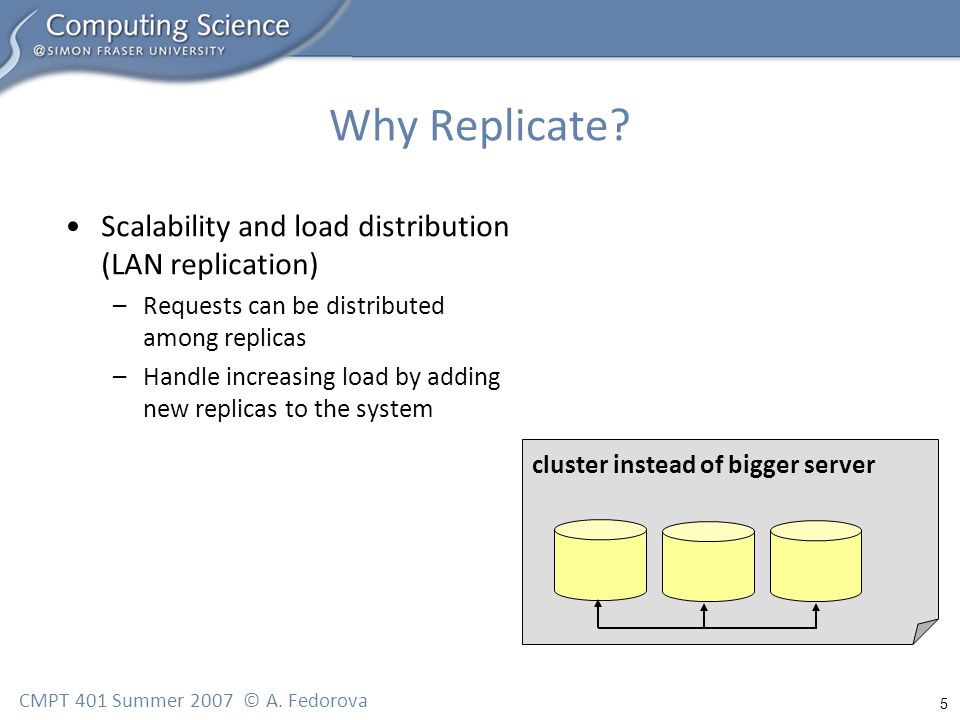 Computing Science
@SIMON FRASER UNIVERSITY

Why Replicate?

• Scalability and load distribution (LAN replication)
 – Requests can be distributed among replicas
 – Handle increasing load by adding new replicas to the system

cluster instead of bigger server

CMPT 401 Summer 2007 © A. Fedorova

5